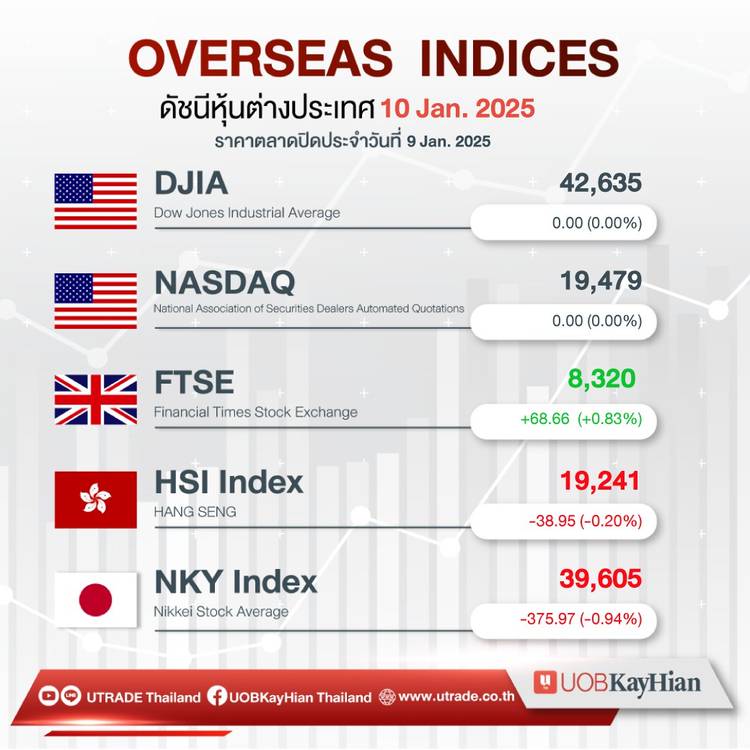 OVERSEAS INDICES

ดัชนีหุ้นต่างประเทศ 10 Jan. 2025

ราคาตลาดปิดประจำวันที่ 9 Jan. 2025

DJIA
Dow Jones Industrial Average
42,635
0.00 (0.00%)

NASDAQ
National Association of Securities Dealers Automated Quotations
19,479
0.00 (0.00%)

FTSE
Financial Times Stock Exchange
8,320
+68.66 (+0.83%)

HSI Index
HANG SENG
19,241
-38.95 (-0.20%)

NKY Index
Nikkei Stock Average
39,605
-375.97 (-0.94%)

UTRADE Thailand UOBKayHian Thailand www.utrade.co.th

UOBKayHian